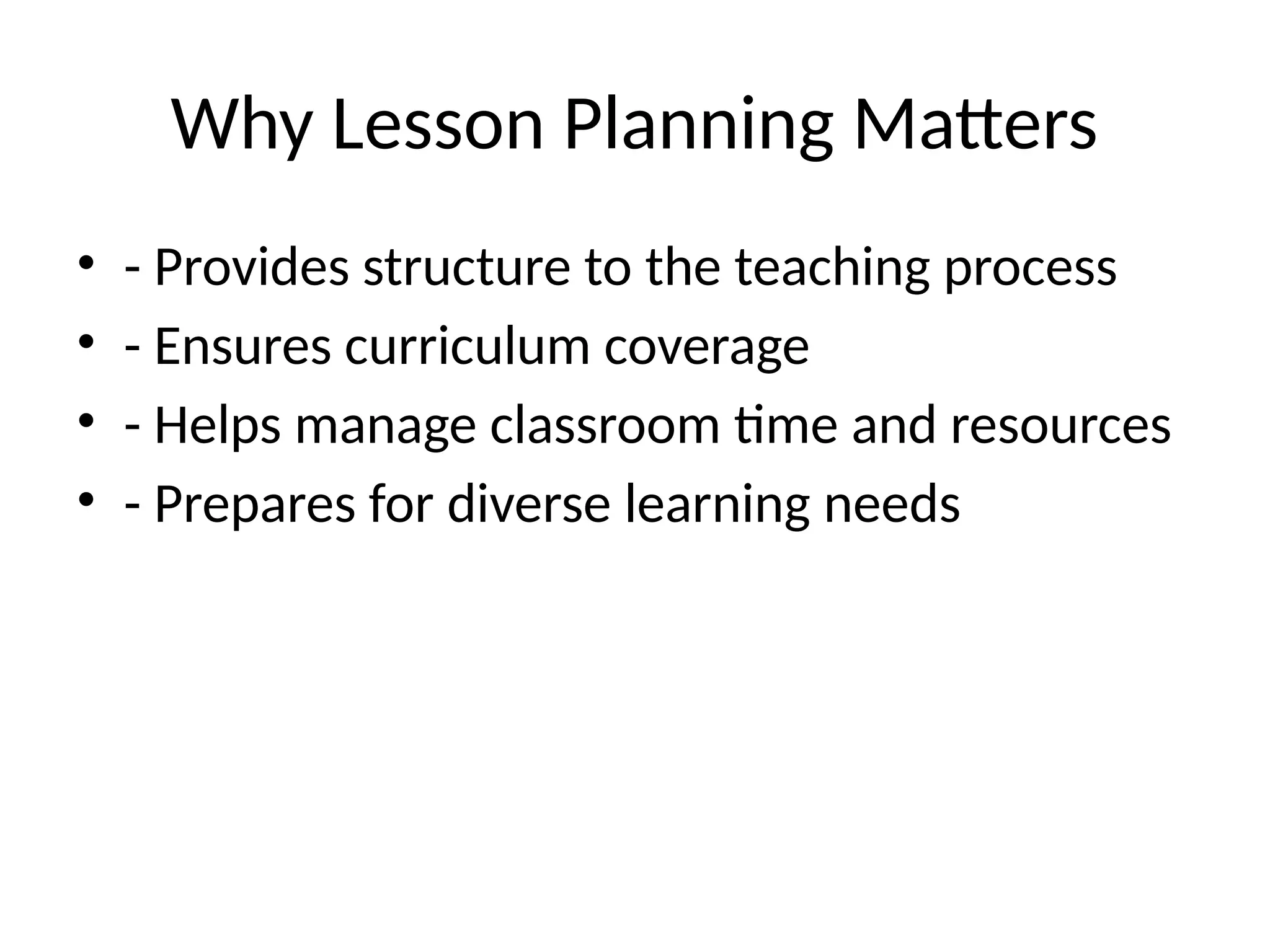 Why Lesson Planning Matters

• - Provides structure to the teaching process
• - Ensures curriculum coverage
• - Helps manage classroom time and resources
• - Prepares for diverse learning needs